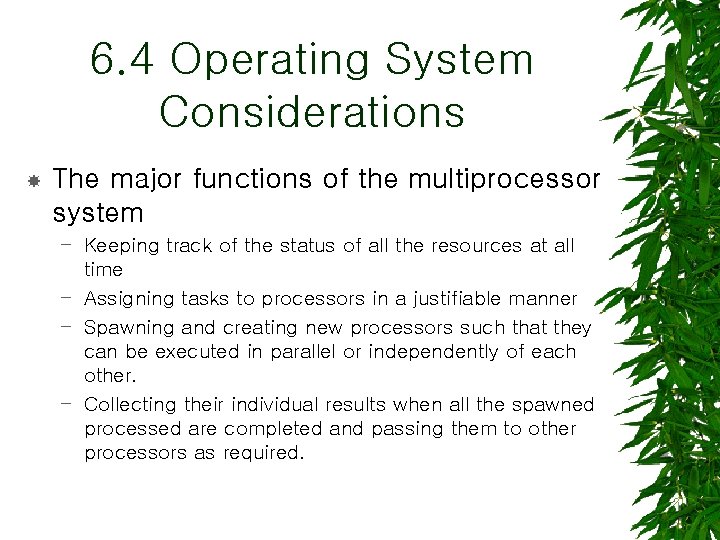 6.4 Operating System Considerations

The major functions of the multiprocessor system

– Keeping track of the status of all the resources at all time

– Assigning tasks to processors in a justifiable manner

– Spawning and creating new processors such that they can be executed in parallel or independently of each other.

– Collecting their individual results when all the spawned processed are completed and passing them to other processors as required.